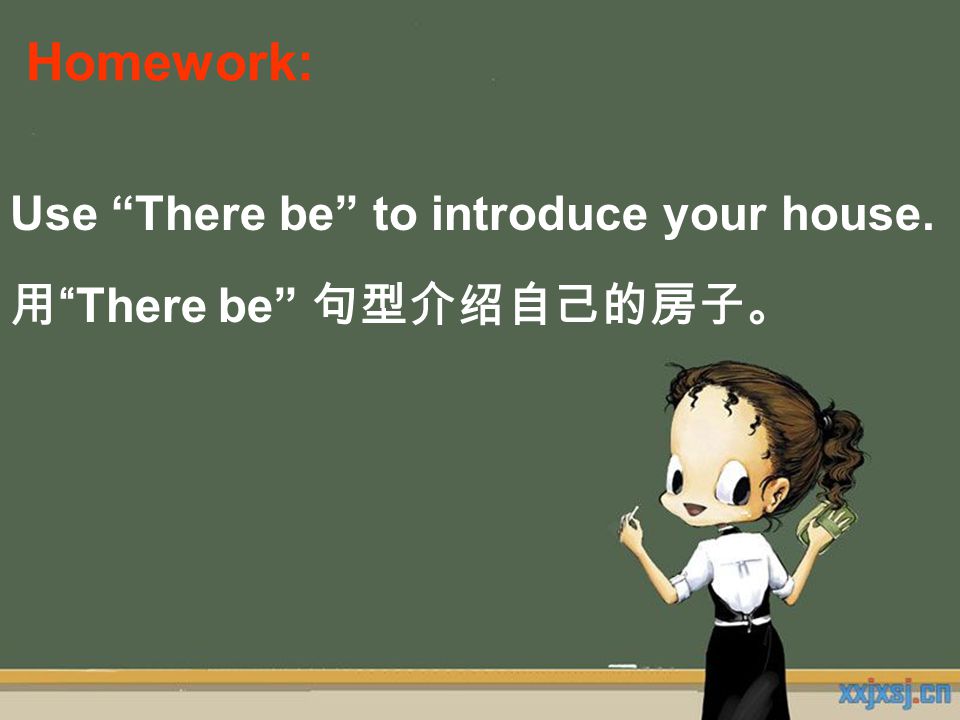 Homework:

Use “There be” to introduce your house.

用“There be” 句型介绍自己的房子。

xxjxsj.cn